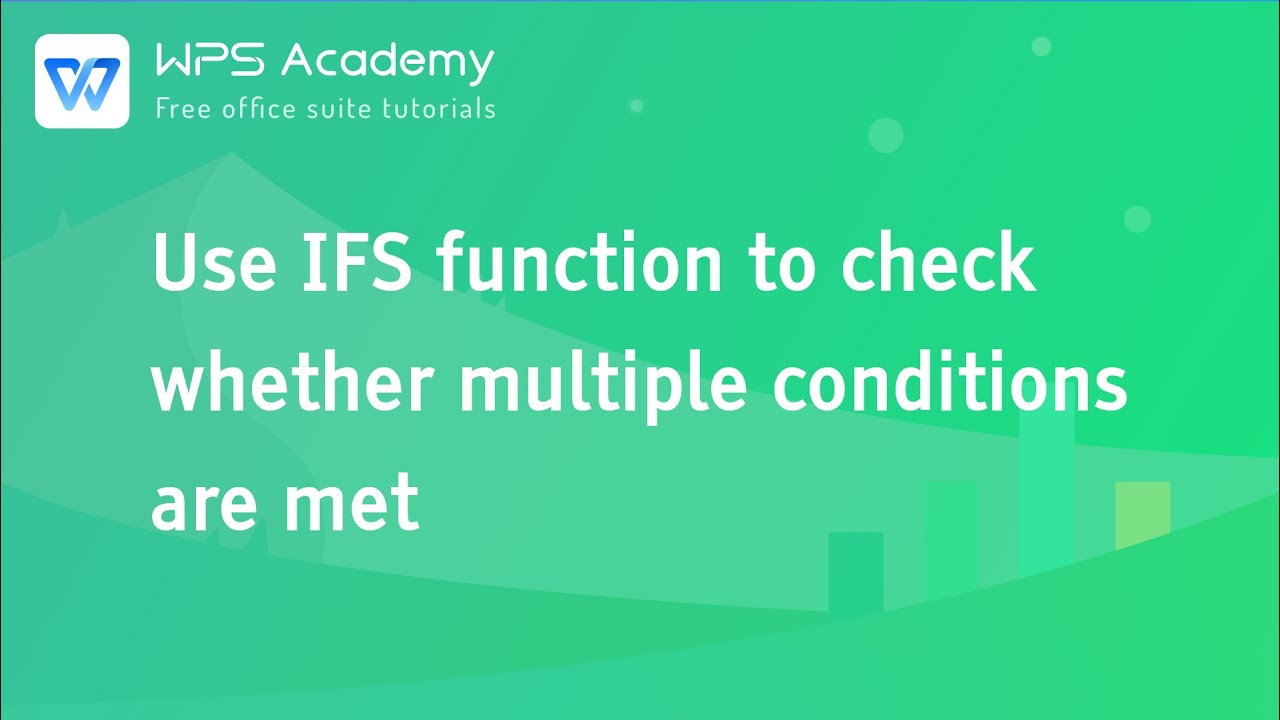 WPS Academy
Free office suite tutorials

Use IFS function to check whether multiple conditions are met